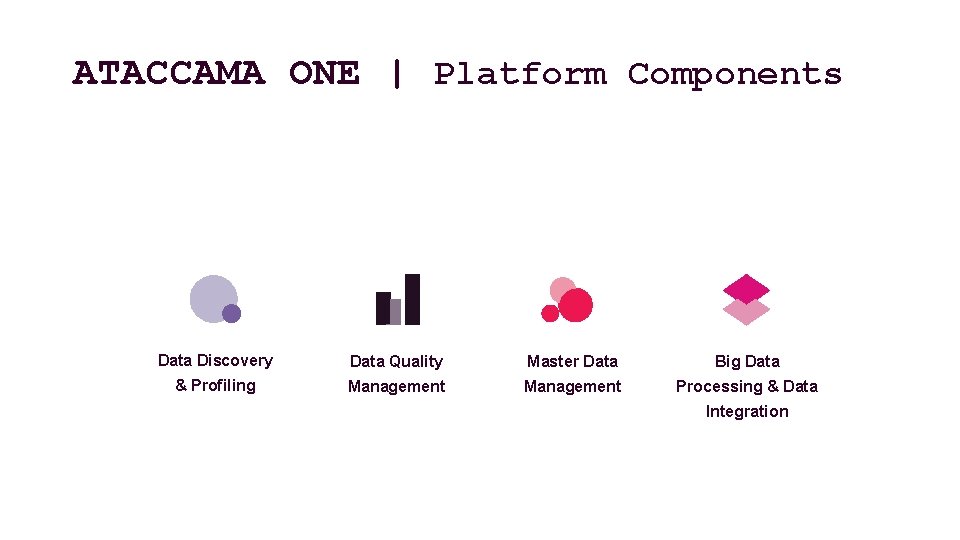 ATACCAMA ONE | Platform Components

Data Discovery & Profiling

Data Quality Management

Master Data Management

Big Data Processing & Data Integration